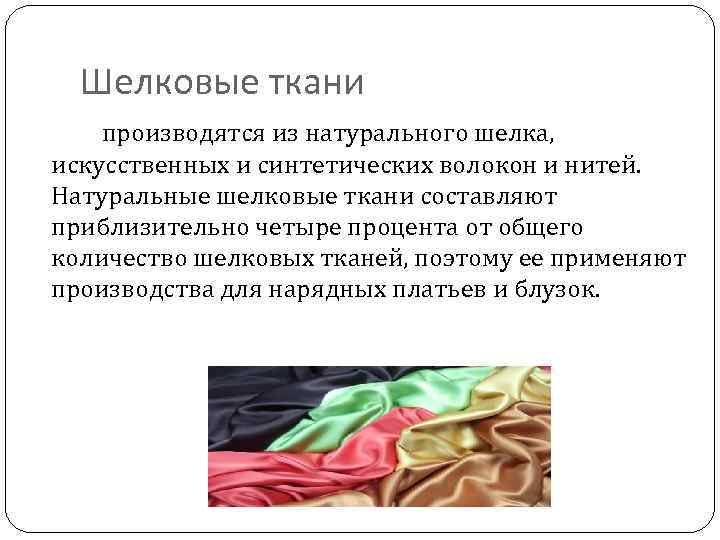 Шелковые ткани

производятся из натурального шелка, искусственных и синтетических волокон и нитей. Натуральные шелковые ткани составляют приблизительно четыре процента от общего количество шелковых тканей, поэтому ее применяют производства для нарядных платьев и блузок.